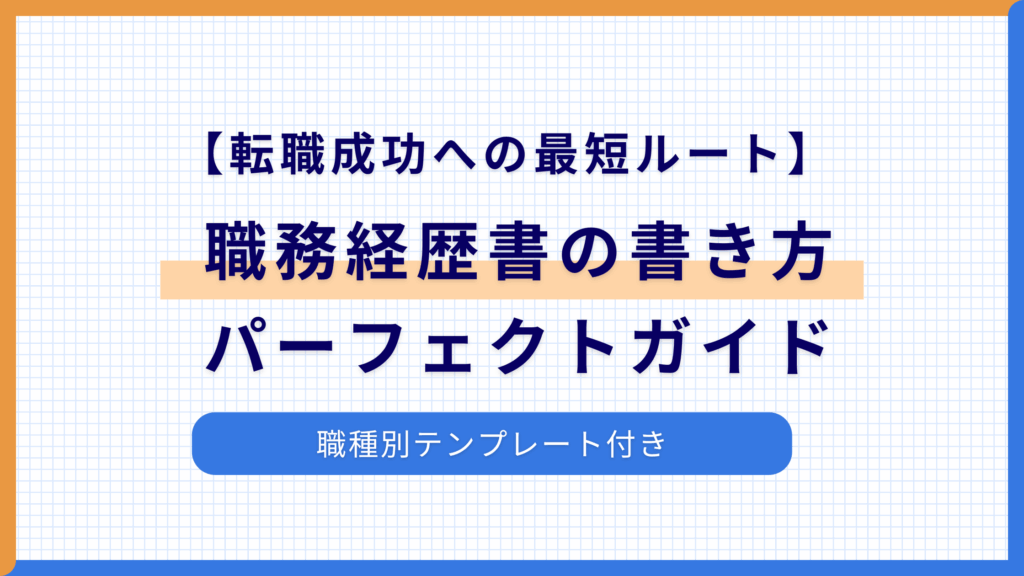 【転職成功への最短ルート】

職務経歴書の書き方

パーフェクトガイド

職種別テンプレート付き